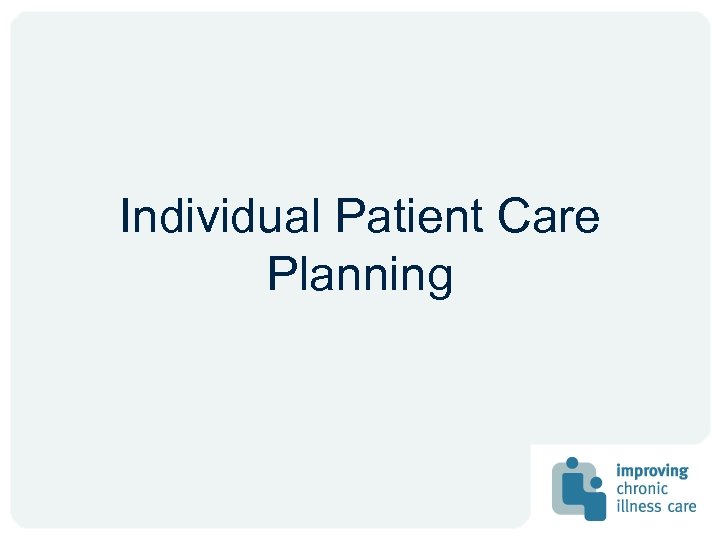 Individual Patient Care Planning

improving
chronic
illness care